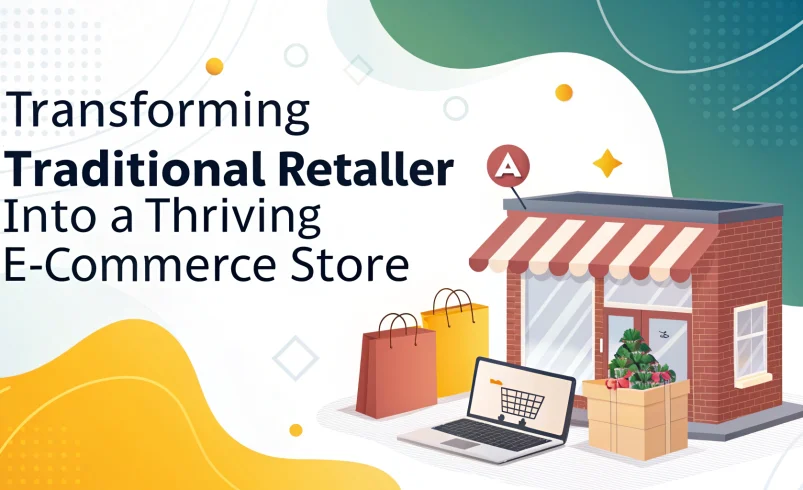 Transforming
Traditional Retaller
Into a Thriving
E-Commerce Store

A